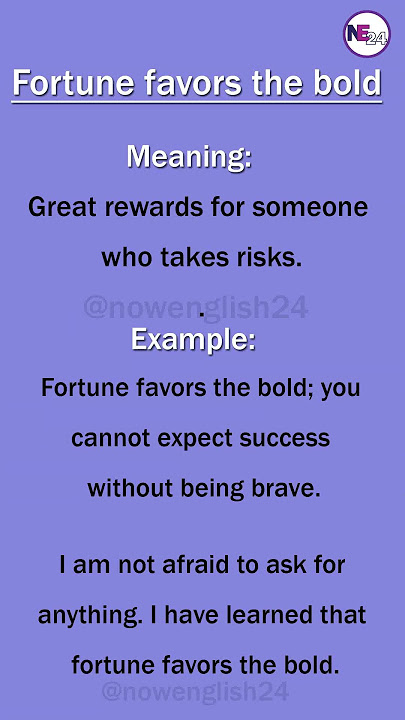 NE24

Fortune favors the bold

Meaning:

Great rewards for someone who takes risks.

@nowenglish24

.

Example:

Fortune favors the bold; you cannot expect success without being brave.

I am not afraid to ask for anything. I have learned that fortune favors the bold.

@nowenglish24